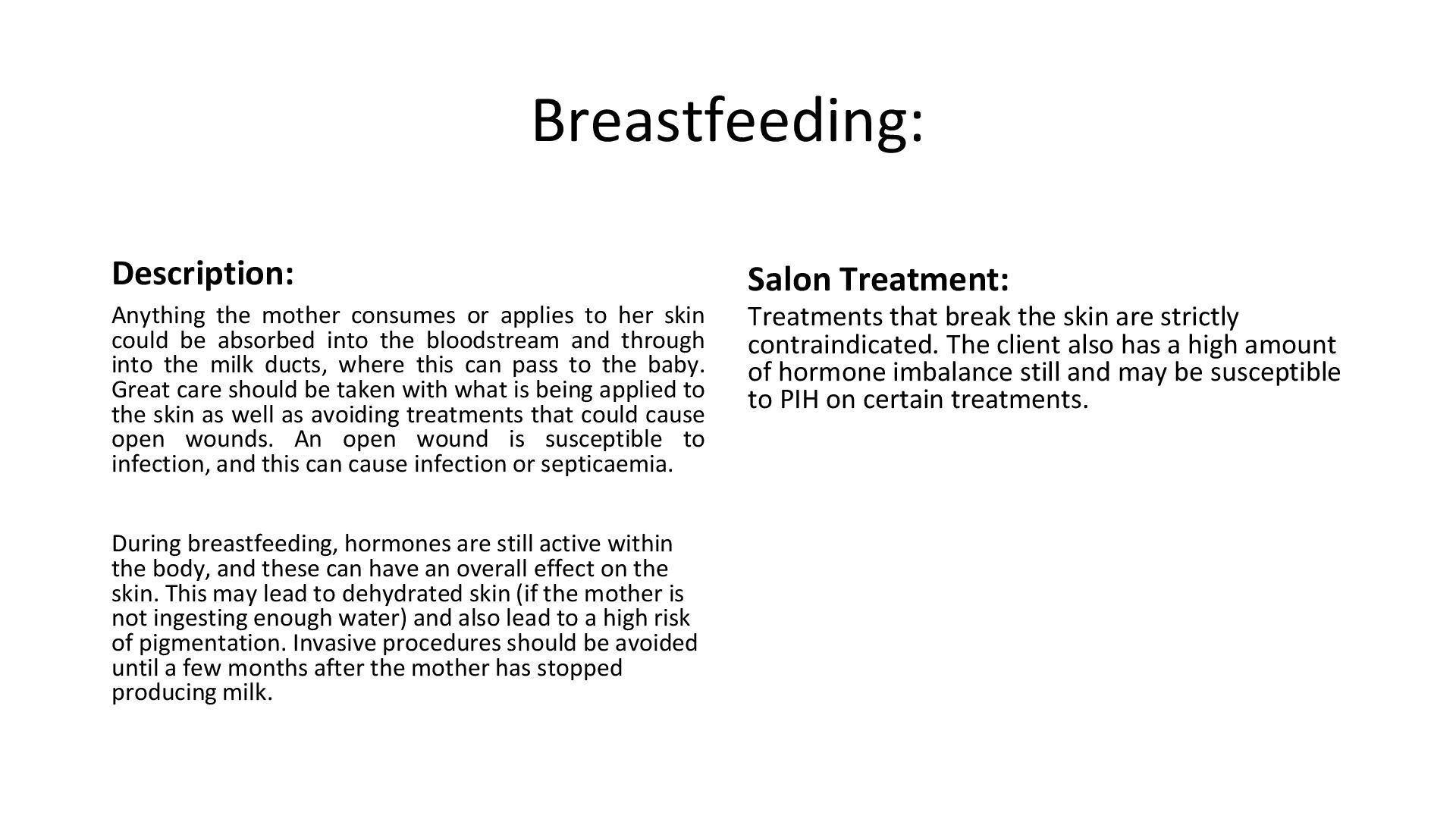 Breastfeeding:

Description:

Anything the mother consumes or applies to her skin could be absorbed into the bloodstream and through into the milk ducts, where this can pass to the baby. Great care should be taken with what is being applied to the skin as well as avoiding treatments that could cause open wounds. An open wound is susceptible to infection, and this can cause infection or septicaemia.

During breastfeeding, hormones are still active within the body, and these can have an overall effect on the skin. This may lead to dehydrated skin (if the mother is not ingesting enough water) and also lead to a high risk of pigmentation. Invasive procedures should be avoided until a few months after the mother has stopped producing milk.

Salon Treatment:

Treatments that break the skin are strictly contraindicated. The client also has a high amount of hormone imbalance still and may be susceptible to PIH on certain treatments.